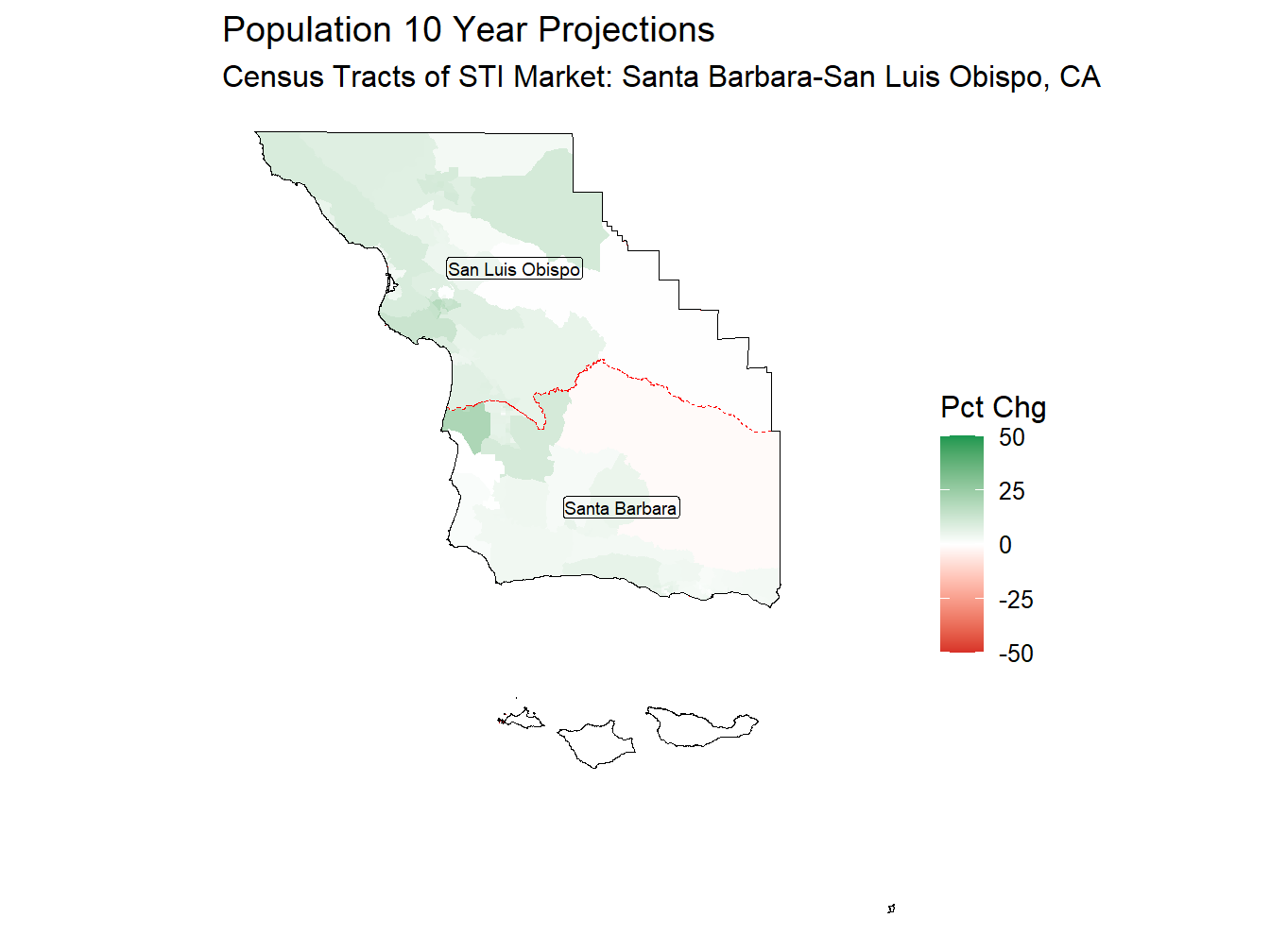 Population 10 Year Projections
Census Tracts of STI Market: Santa Barbara-San Luis Obispo, CA

San Luis Obispo

Santa Barbara

Pct Chg
50
25
0
-25
-50